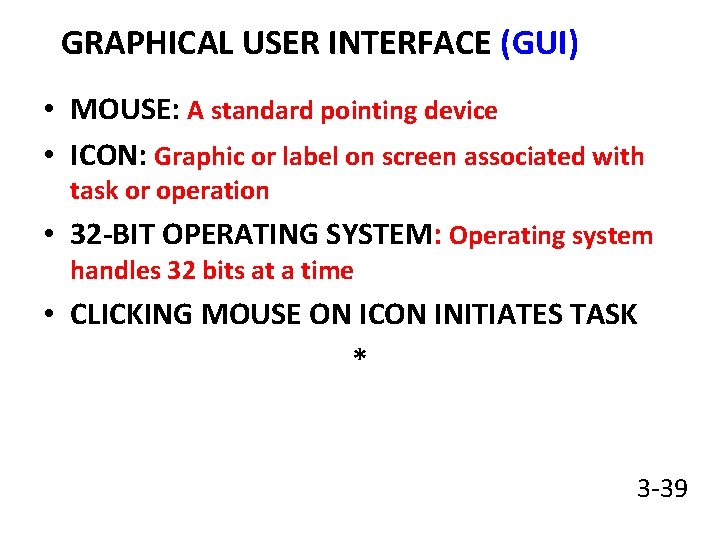 GRAPHICAL USER INTERFACE (GUI)

• MOUSE: A standard pointing device

• ICON: Graphic or label on screen associated with task or operation

• 32-BIT OPERATING SYSTEM: Operating system handles 32 bits at a time

• CLICKING MOUSE ON ICON INITIATES TASK

*

3-39